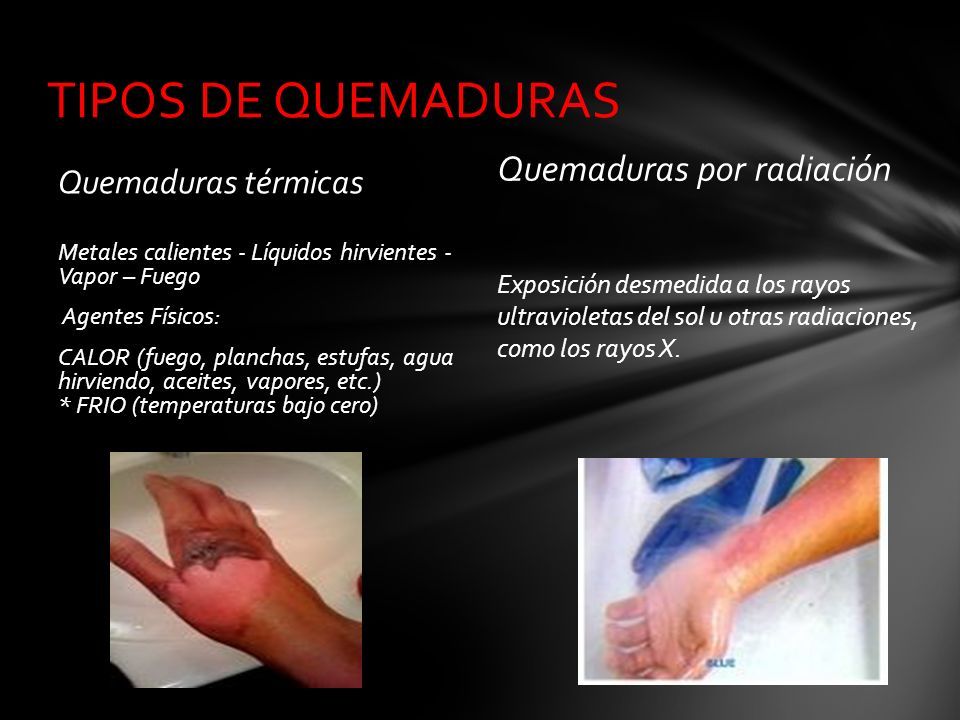 TIPOS DE QUEMADURAS

Quemaduras térmicas

Metales calientes - Líquidos hirvientes - Vapor – Fuego

Agentes Físicos:

CALOR (fuego, planchas, estufas, agua hirviendo, aceites, vapores, etc.)
* FRIO (temperaturas bajo cero)

Quemaduras por radiación

Exposición desmedida a los rayos ultravioletas del sol u otras radiaciones, como los rayos X.

BLUE